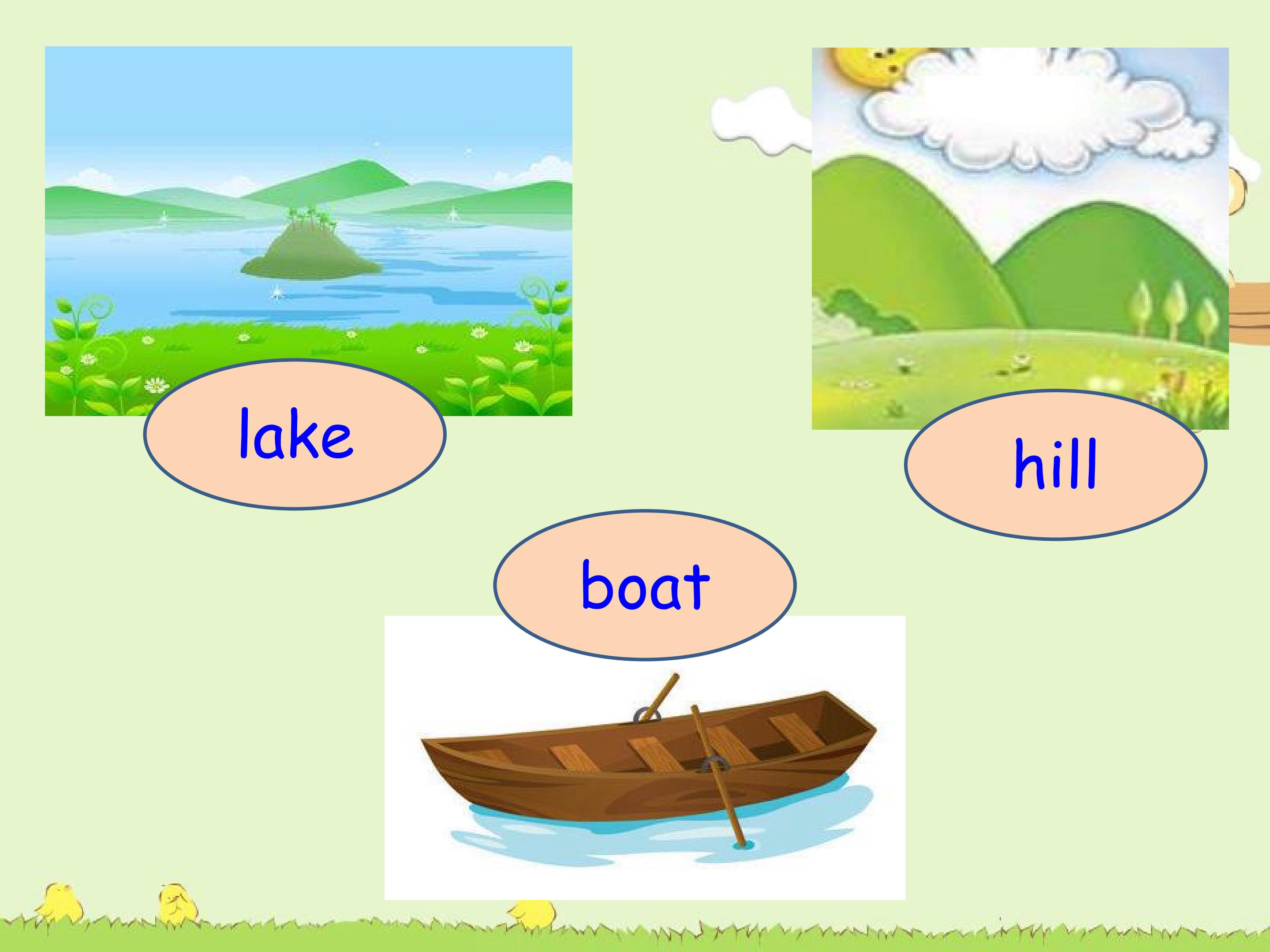 lake

hill

boat